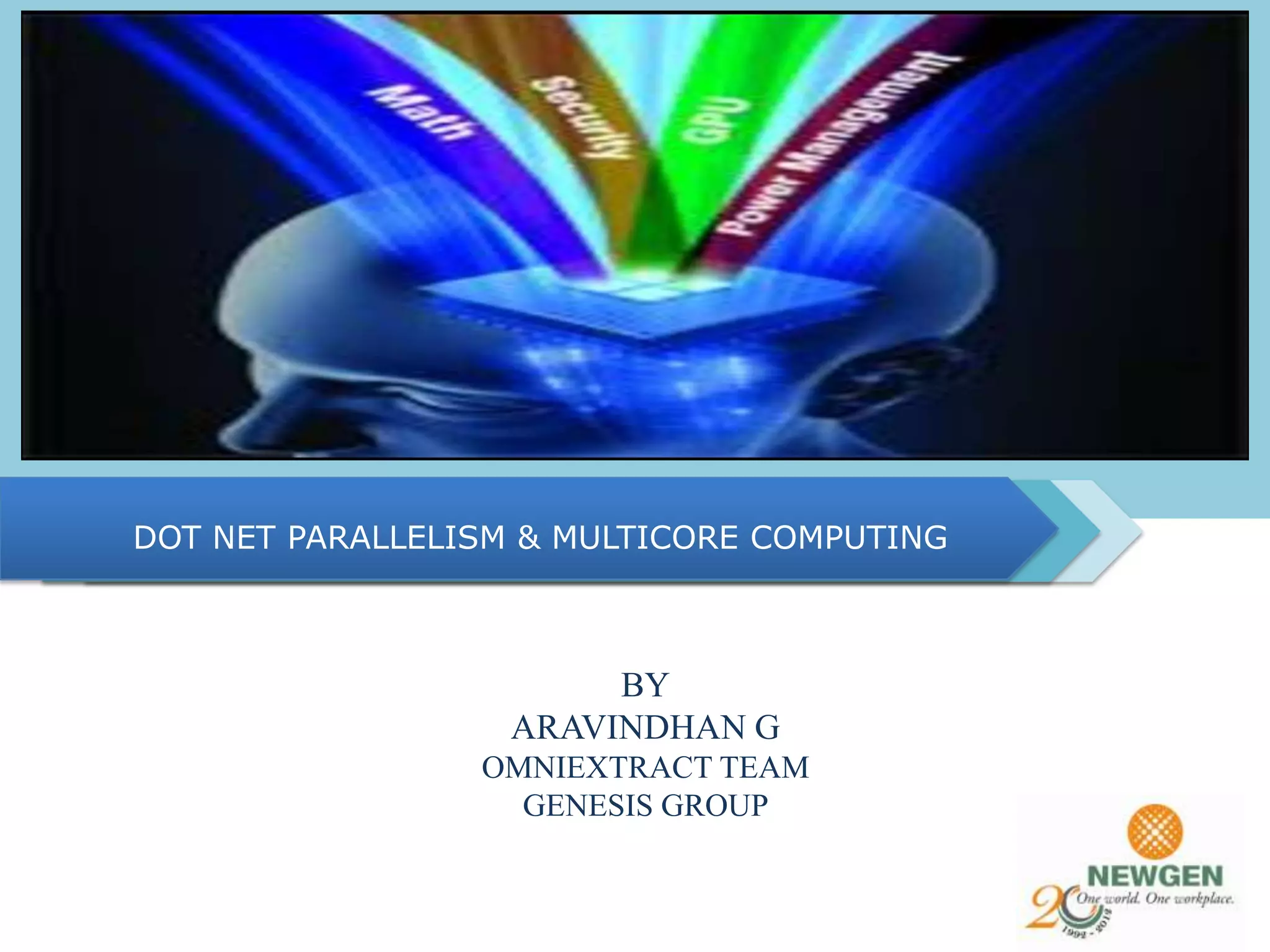 Math
Security
GPU
Power Management

DOT NET PARALLELISM & MULTICORE COMPUTING

BY
ARAVINDHAN G
OMNIEXTRACT TEAM
GENESIS GROUP

NEWGEN
One world. One workplace.
20
1992 - 2012